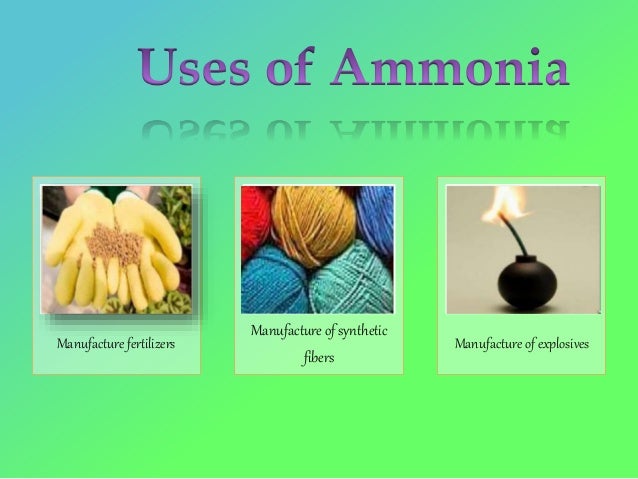 Uses of Ammonia

Manufacture fertilizers

Manufacture of synthetic fibers

Manufacture of explosives